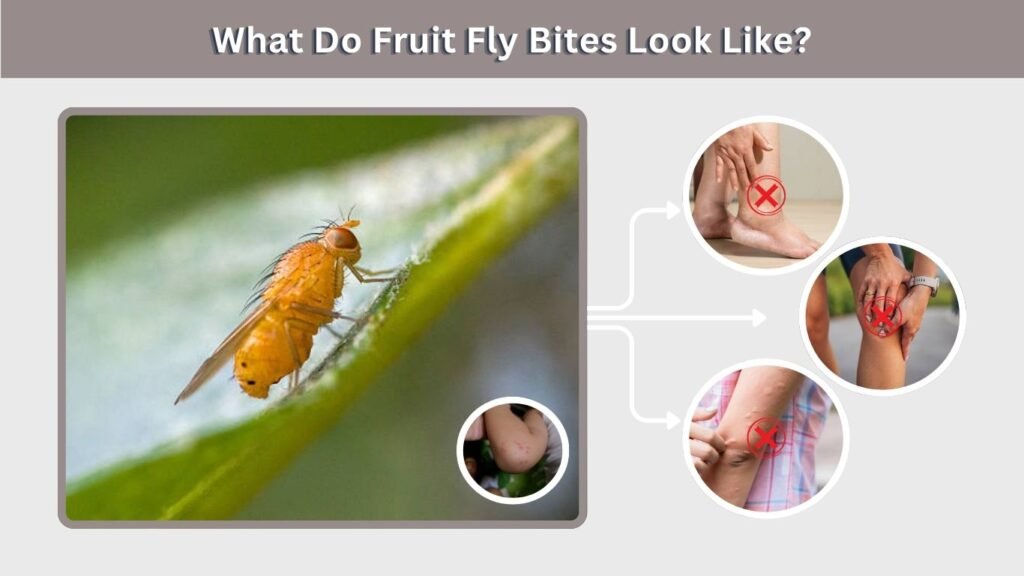 What Do Fruit Fly Bites Look Like?